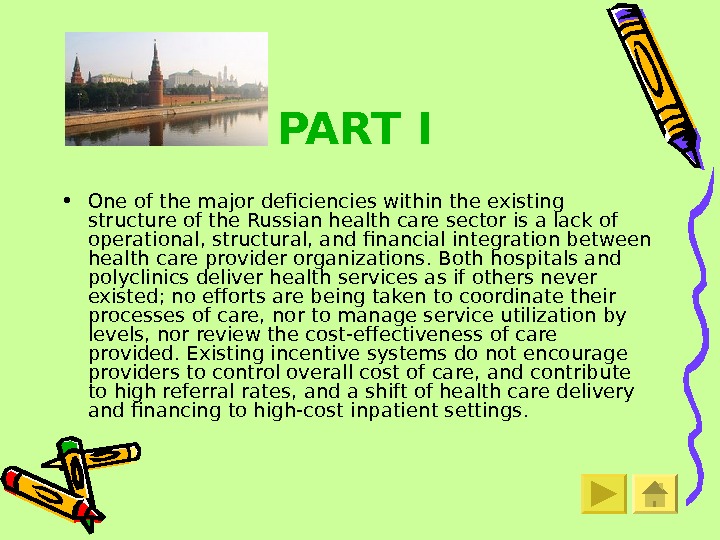 PART I

• One of the major deficiencies within the existing structure of the Russian health care sector is a lack of operational, structural, and financial integration between health care provider organizations. Both hospitals and polyclinics deliver health services as if others never existed; no efforts are being taken to coordinate their processes of care, nor to manage service utilization by levels, nor review the cost-effectiveness of care provided. Existing incentive systems do not encourage providers to control overall cost of care, and contribute to high referral rates, and a shift of health care delivery and financing to high-cost inpatient settings.